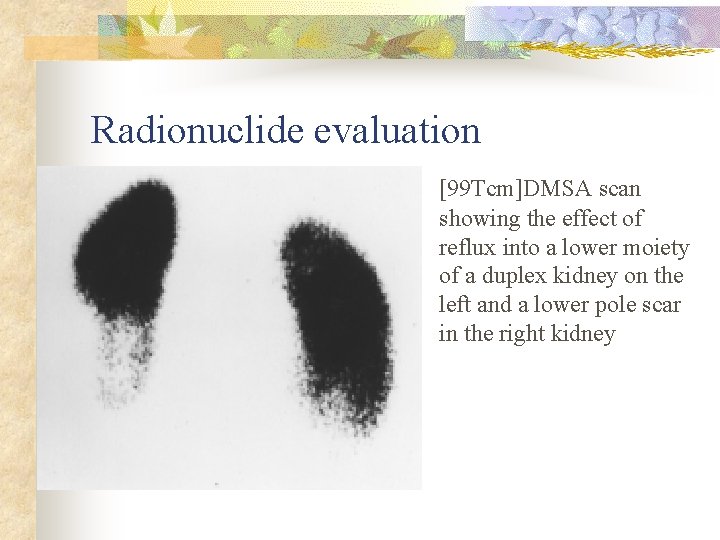 Radionuclide evaluation

[99Tcm]DMSA scan showing the effect of reflux into a lower moiety of a duplex kidney on the left and a lower pole scar in the right kidney